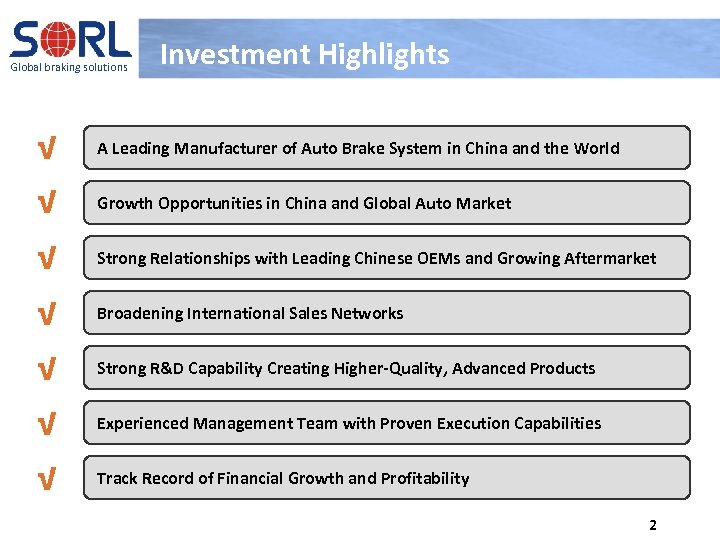 SORL
Global braking solutions

Investment Highlights

√ A Leading Manufacturer of Auto Brake System in China and the World

√ Growth Opportunities in China and Global Auto Market

√ Strong Relationships with Leading Chinese OEMs and Growing Aftermarket

√ Broadening International Sales Networks

√ Strong R&D Capability Creating Higher-Quality, Advanced Products

√ Experienced Management Team with Proven Execution Capabilities

√ Track Record of Financial Growth and Profitability

2